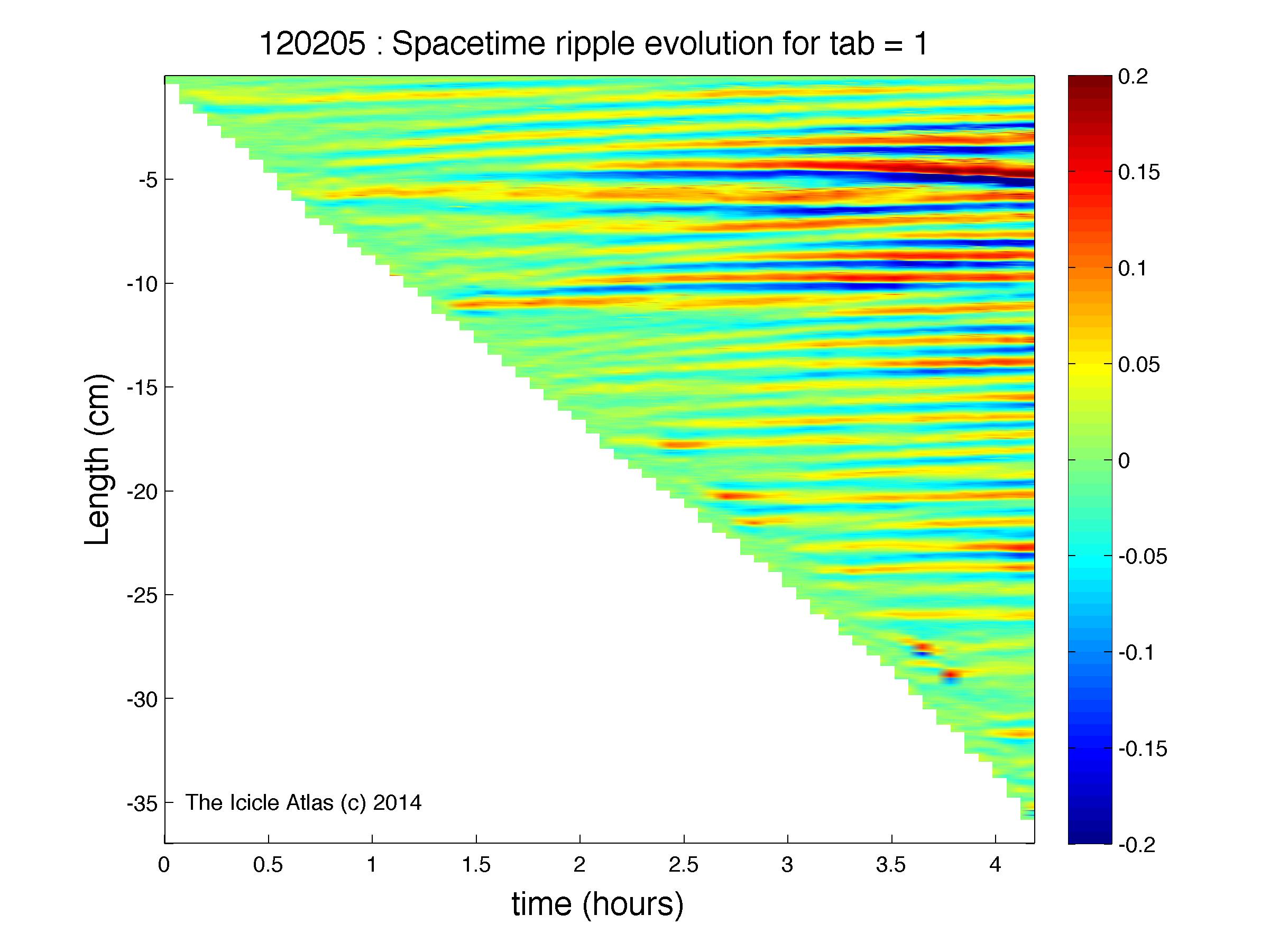 120205 : Spacetime ripple evolution for tab = 1

Length (cm)

-5
-10
-15
-20
-25
-30
-35

The Icicle Atlas (c) 2014

0
0.5
1
1.5
2
2.5
3
3.5
4

time (hours)

0.2
0.15
0.1
0.05
0
-0.05
-0.1
-0.15
-0.2